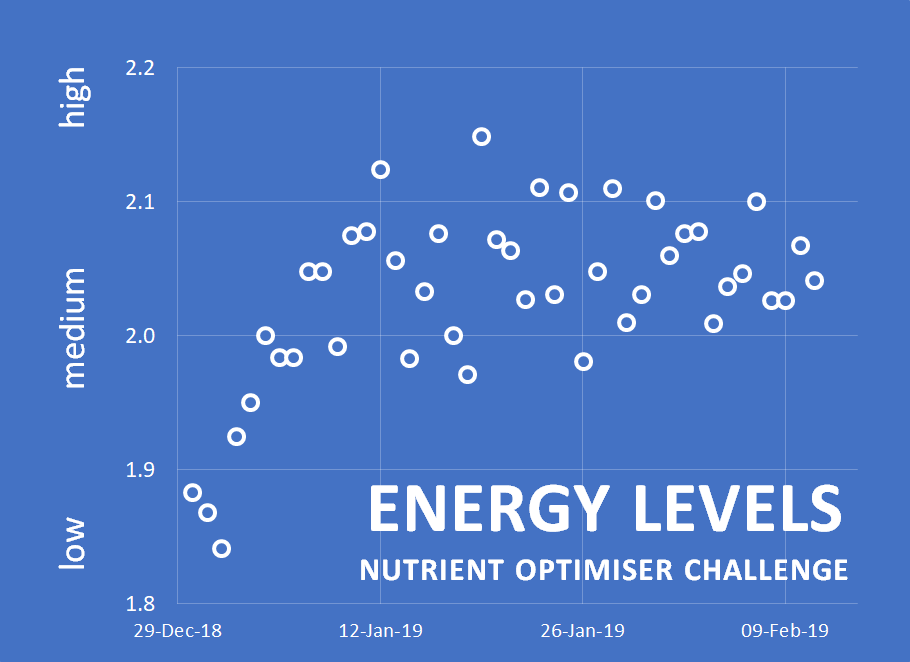 high
medium
low

2.2
2.1
2.0
1.9
1.8

29-Dec-18
12-Jan-19
26-Jan-19
09-Feb-19

ENERGY LEVELS
NUTRIENT OPTIMISER CHALLENGE